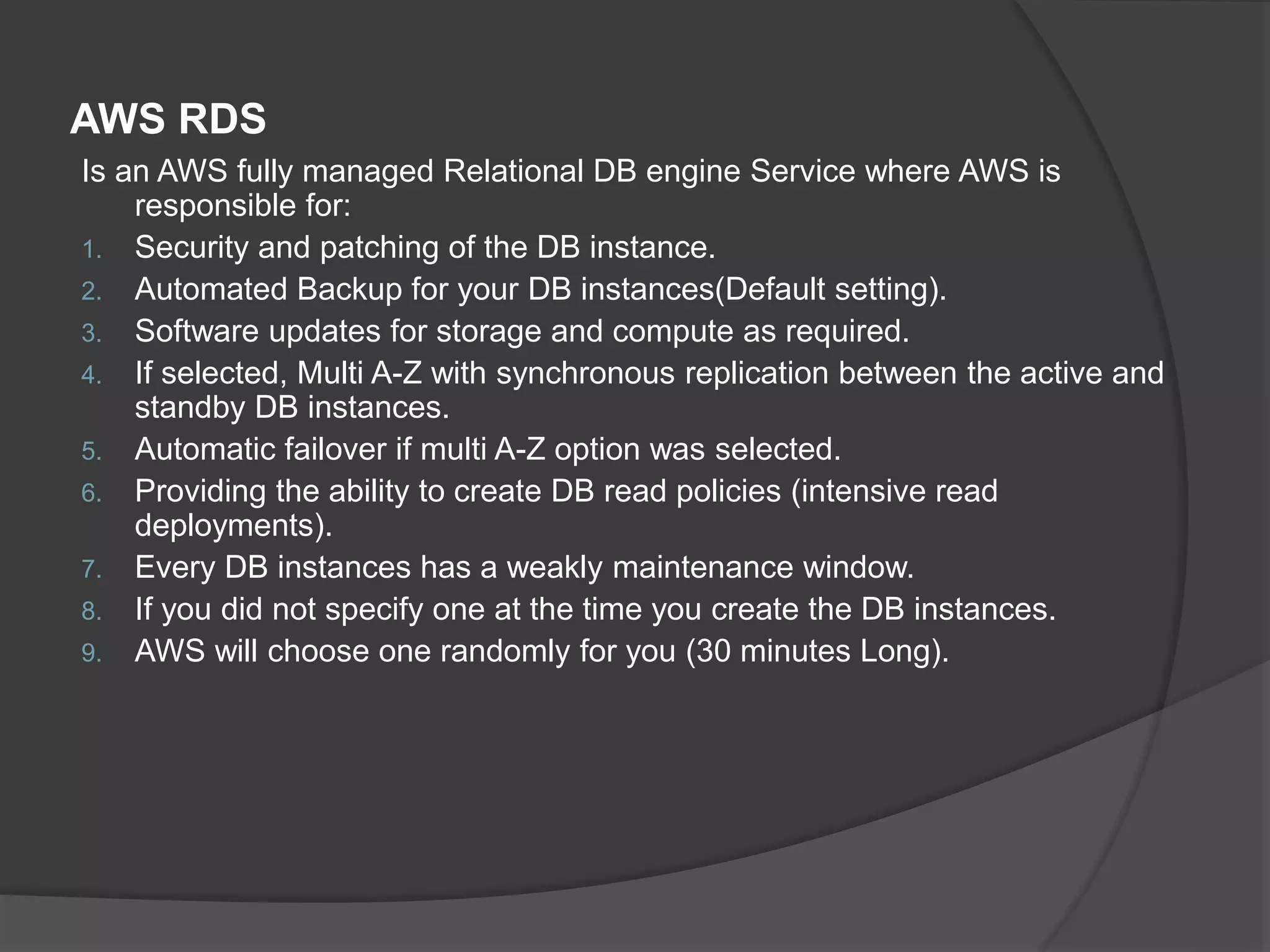 AWS RDS

Is an AWS fully managed Relational DB engine Service where AWS is responsible for:

1. Security and patching of the DB instance.
2. Automated Backup for your DB instances(Default setting).
3. Software updates for storage and compute as required.
4. If selected, Multi A-Z with synchronous replication between the active and standby DB instances.
5. Automatic failover if multi A-Z option was selected.
6. Providing the ability to create DB read policies (intensive read deployments).
7. Every DB instances has a weakly maintenance window.
8. If you did not specify one at the time you create the DB instances.
9. AWS will choose one randomly for you (30 minutes Long).